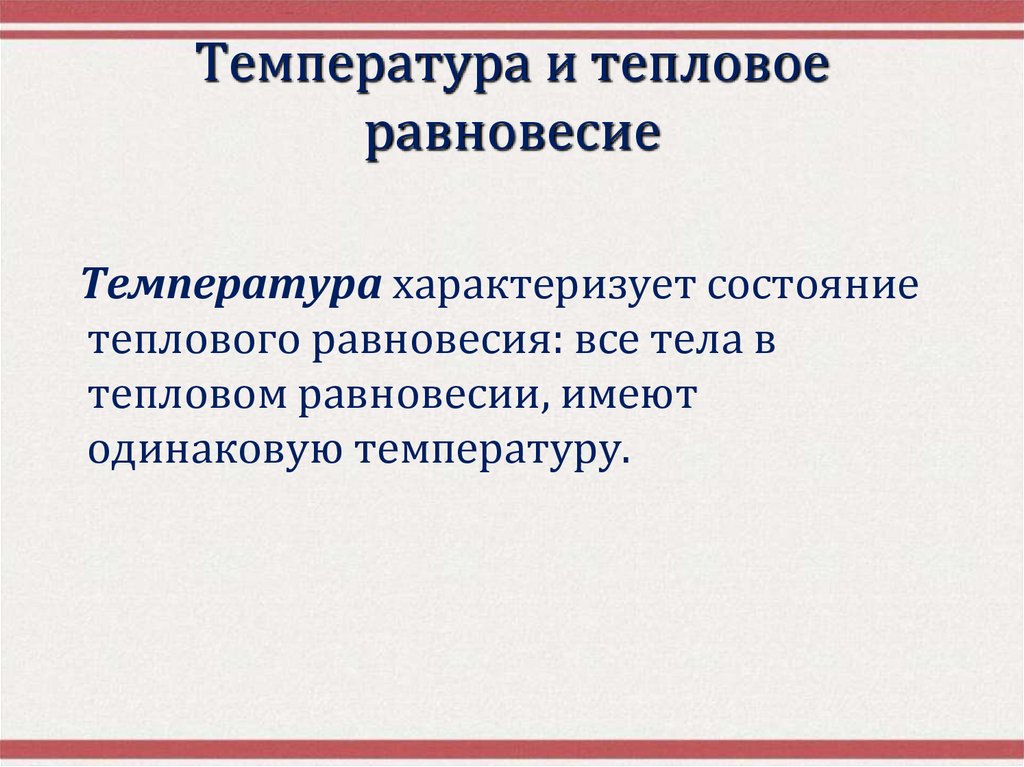 Температура и тепловое равновесие

Температура характеризует состояние теплового равновесия: все тела в тепловом равновесии, имеют одинаковую температуру.